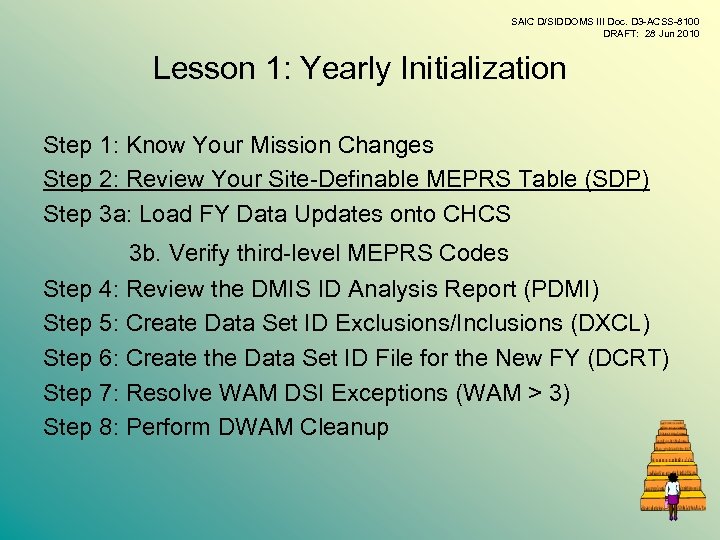 SAIC D/SIDDOMS III Doc. D3-ACSS-8100
DRAFT: 28 Jun 2010

Lesson 1: Yearly Initialization

Step 1: Know Your Mission Changes
Step 2: Review Your Site-Definable MEPRS Table (SDP)
Step 3a: Load FY Data Updates onto CHCS
3b. Verify third-level MEPRS Codes
Step 4: Review the DMIS ID Analysis Report (PDMI)
Step 5: Create Data Set ID Exclusions/Inclusions (DXCL)
Step 6: Create the Data Set ID File for the New FY (DCRT)
Step 7: Resolve WAM DSI Exceptions (WAM > 3)
Step 8: Perform DWAM Cleanup